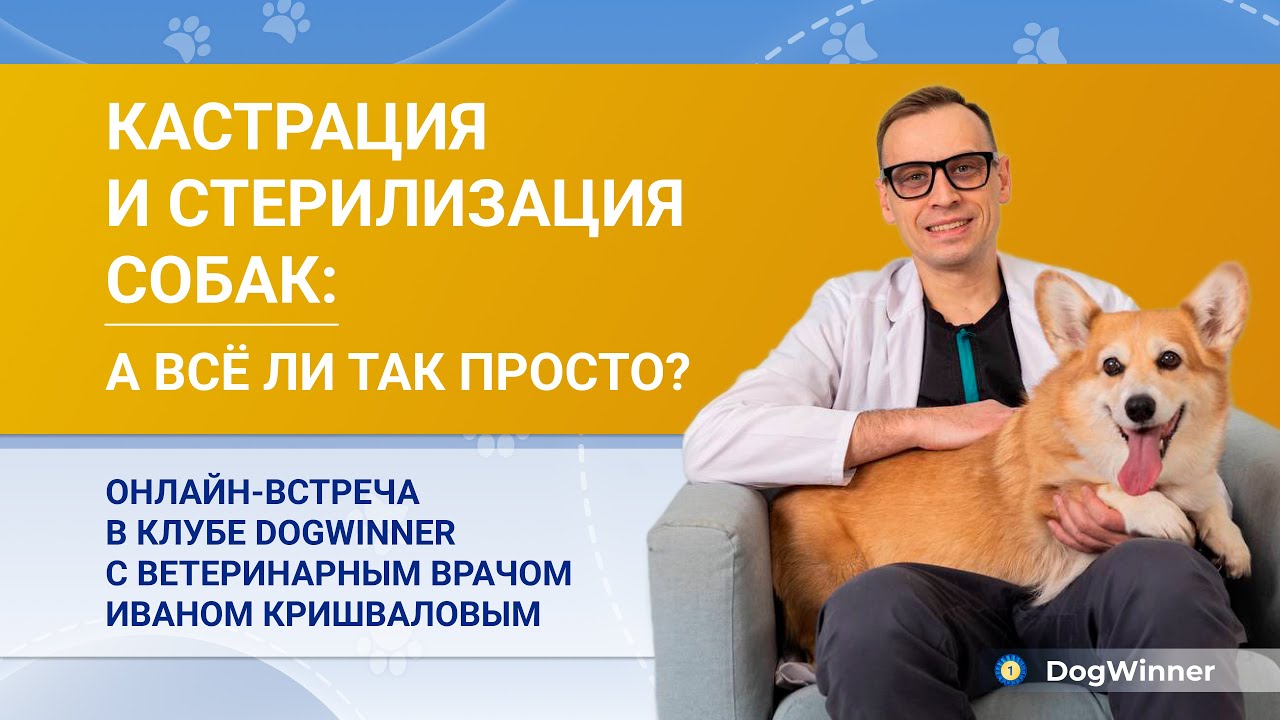 КАСТРАЦИЯ И СТЕРИЛИЗАЦИЯ СОБАК:

А ВСЁ ЛИ ТАК ПРОСТО?

ОНЛАЙН-ВСТРЕЧА
В КЛУБЕ DOGWINNER
С ВЕТЕРИНАРНЫМ ВРАЧОМ
ИВАНОМ КРИШВАЛОВЫМ

1 DogWinner